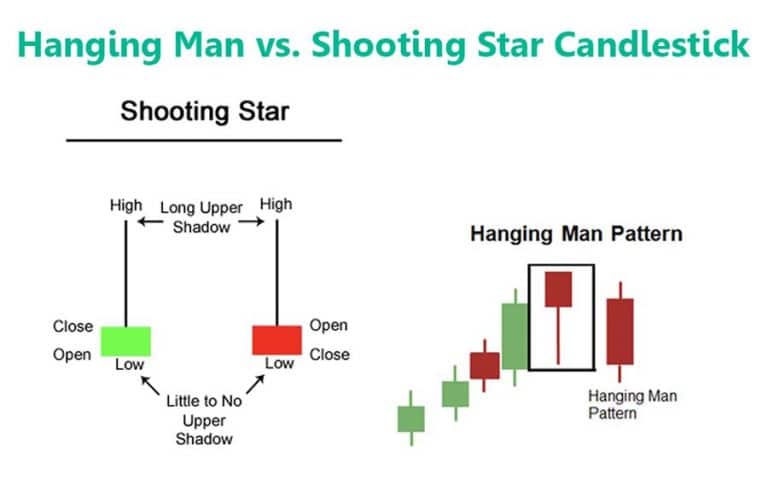 Hanging Man vs. Shooting Star Candlestick

Shooting Star

High

Long Upper Shadow

High

Close

Open

Low

Open

Close

Low

Little to No Upper Shadow

Hanging Man Pattern

Hanging Man Pattern